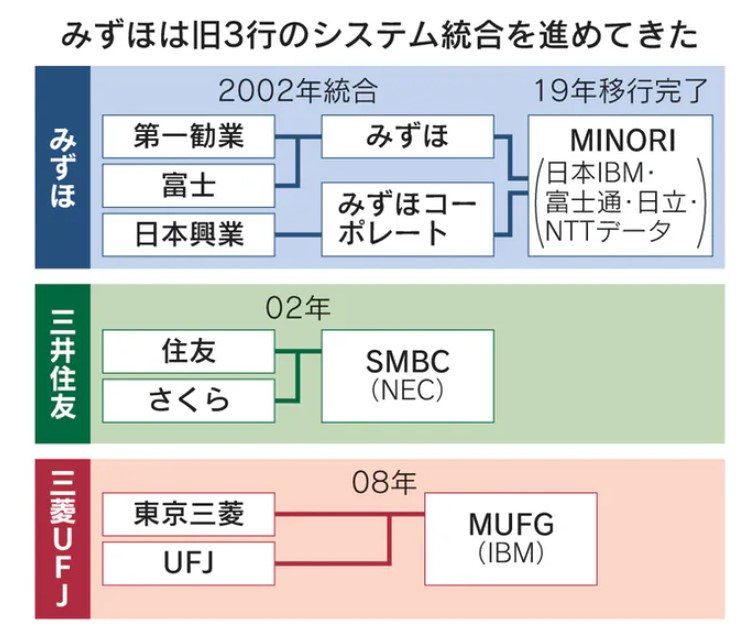 みずほは旧3行のシステム統合を進めてきた

みずほ

2002年統合

19年移行完了

第一勧業

富士

日本興業

みずほ

みずほコーポレート

MINORI
(日本IBM・富士通・日立・NTTデータ)

三井住友

02年

住友

さくら

SMBC
(NEC)

三菱UFJ

08年

東京三菱

UFJ

MUFG
(IBM)